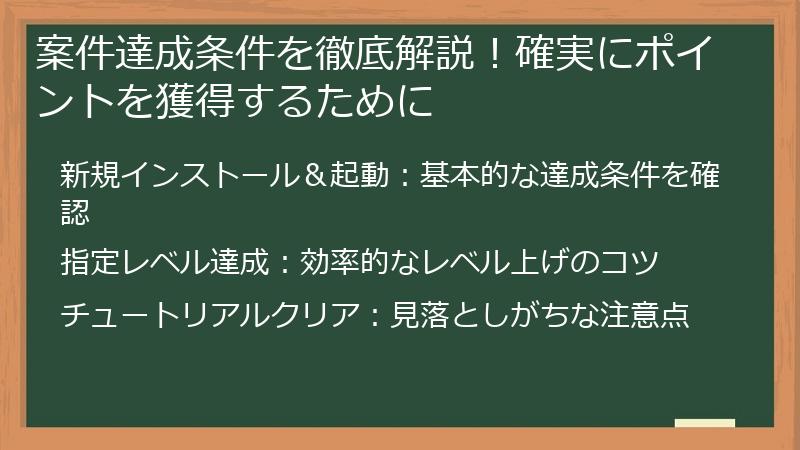 案件達成条件を徹底解説！確実にポイントを獲得するために

新規インストール＆起動：基本的な達成条件を確認

指定レベル達成：効率的なレベル上げのコツ

チュートリアルクリア：見落としがちな注意点